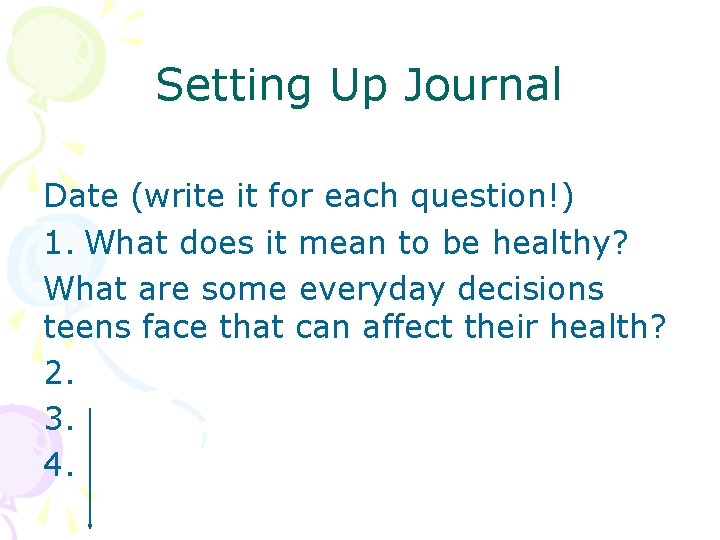 Setting Up Journal

Date (write it for each question!)

1. What does it mean to be healthy?

What are some everyday decisions teens face that can affect their health?

2.

3.

4.